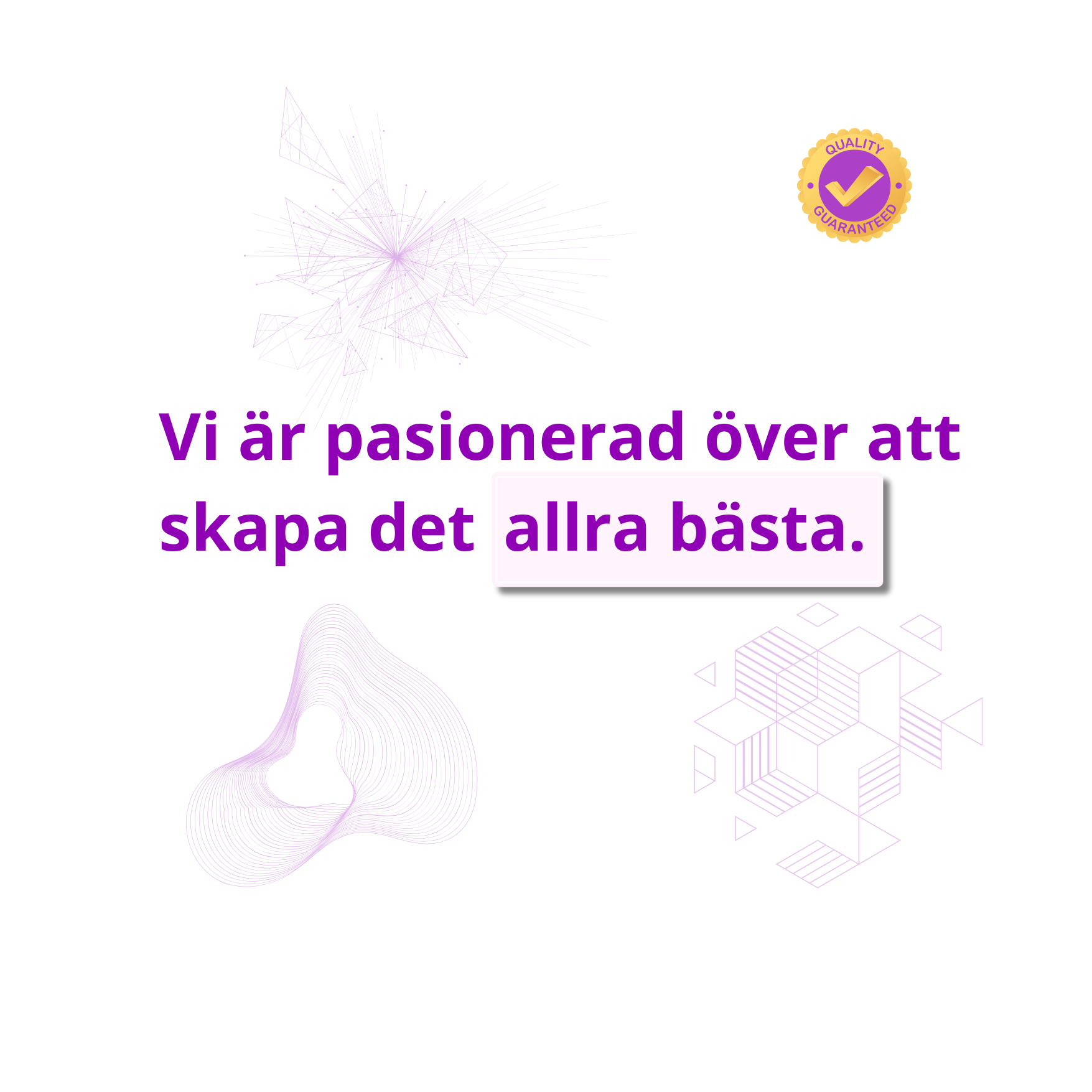 QUALITY
GUARANTEED

Vi är pasionerad över att skapa det allra bästa.